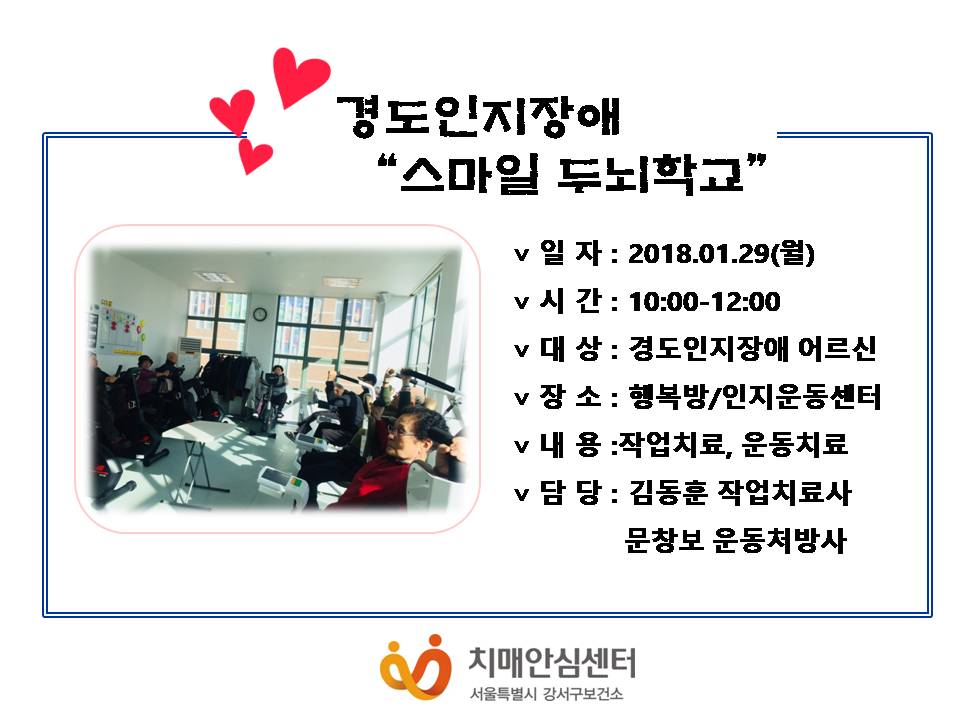 경도인지장애

“스마일 두뇌학교”

v 일 자 : 2018.01.29(월)

v 시 간 : 10:00-12:00

v 대 상 : 경도인지장애 어르신

v 장 소 : 행복방/인지운동센터

v 내 용 :작업치료, 운동치료

v 담 당 : 김동훈 작업치료사
문창보 운동처방사

치매안심센터
서울특별시 강서구보건소